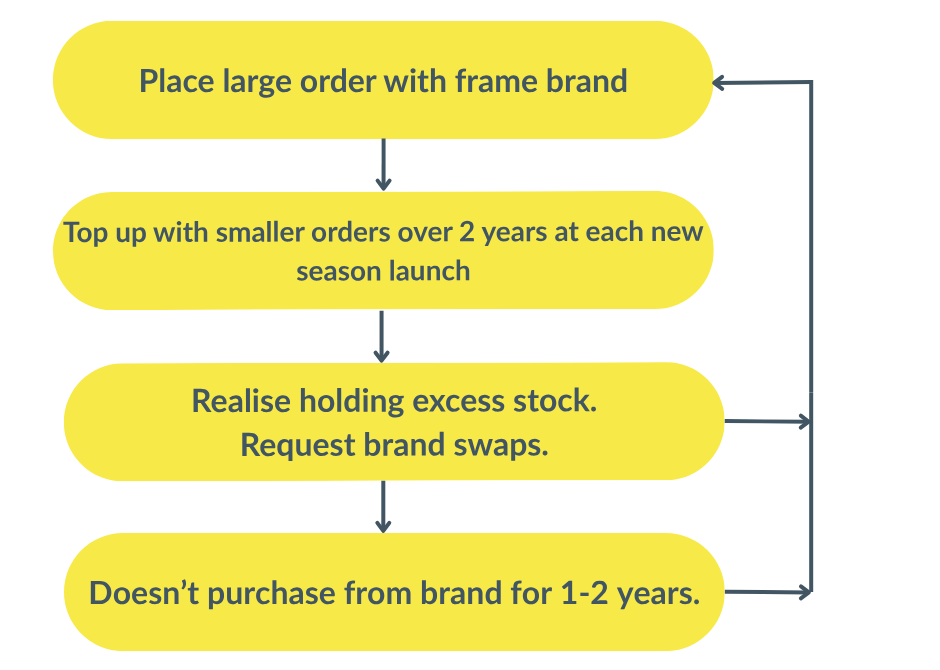 Place large order with frame brand

Top up with smaller orders over 2 years at each new season launch

Realise holding excess stock.
Request brand swaps.

Doesn’t purchase from brand for 1-2 years.